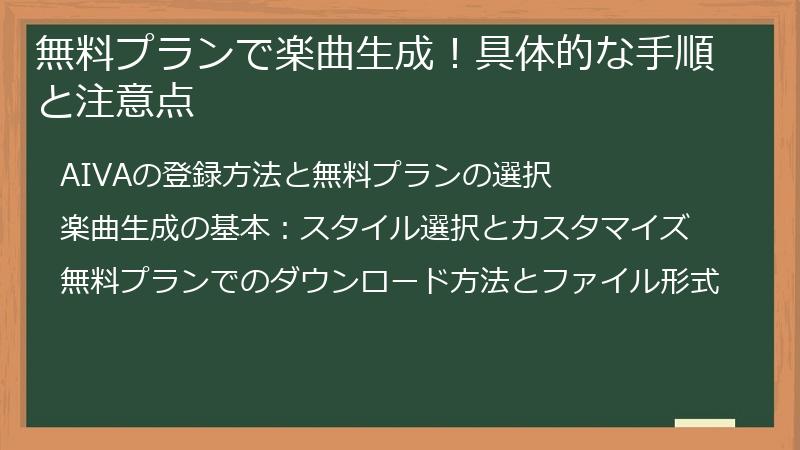 無料プランで楽曲生成！具体的な手順と注意点

AIVAの登録方法と無料プランの選択

楽曲生成の基本：スタイル選択とカスタマイズ

無料プランでのダウンロード方法とファイル形式